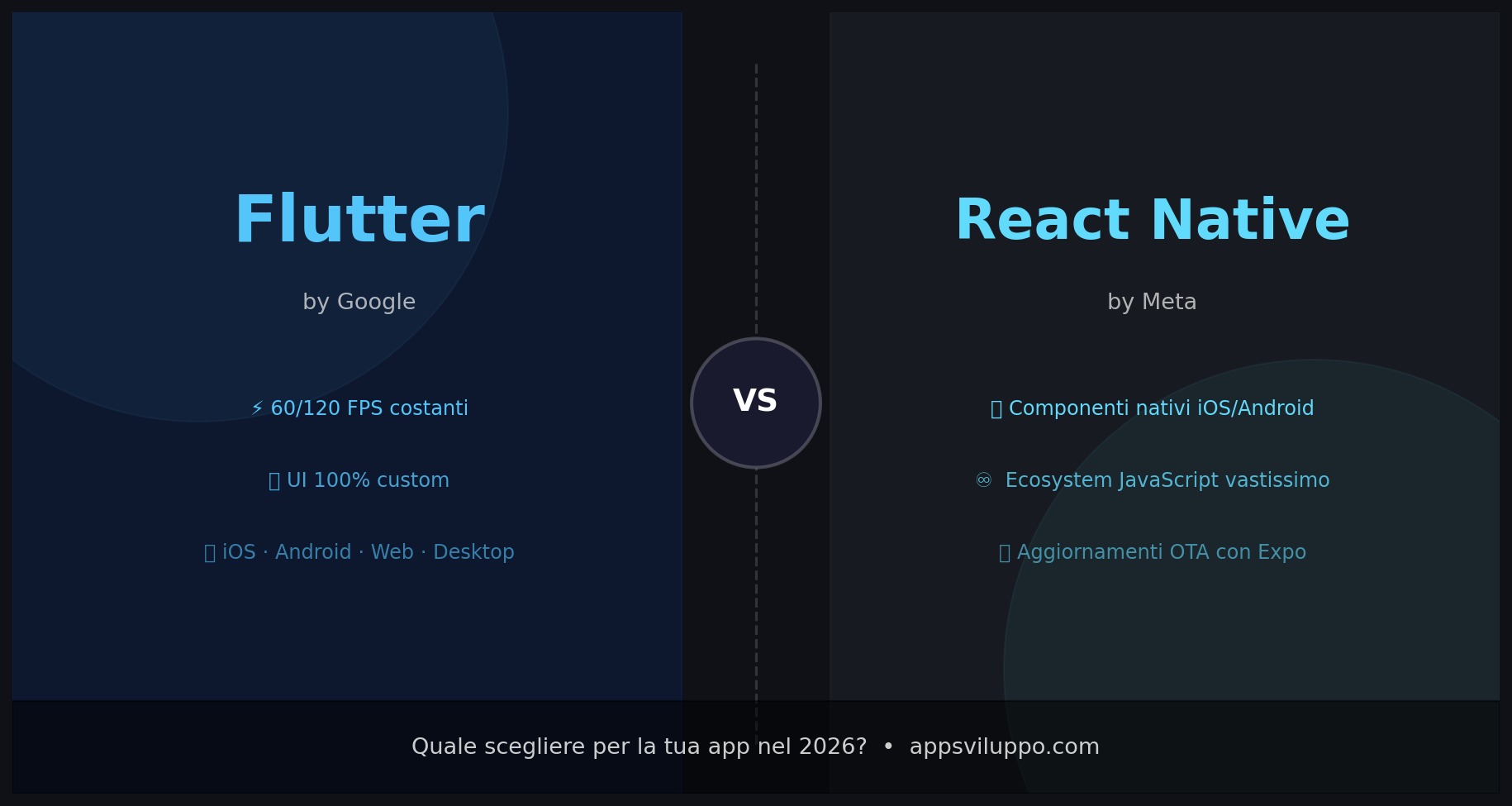 Flutter

by Google

⚡ 60/120 FPS costanti

UI 100% custom

iOS · Android · Web · Desktop

VS

React Native

by Meta

Componenti nativi iOS/Android

♾ Ecosystem JavaScript vastissimo

Aggiornamenti OTA con Expo

Quale scegliere per la tua app nel 2026? • appsviluppo.com